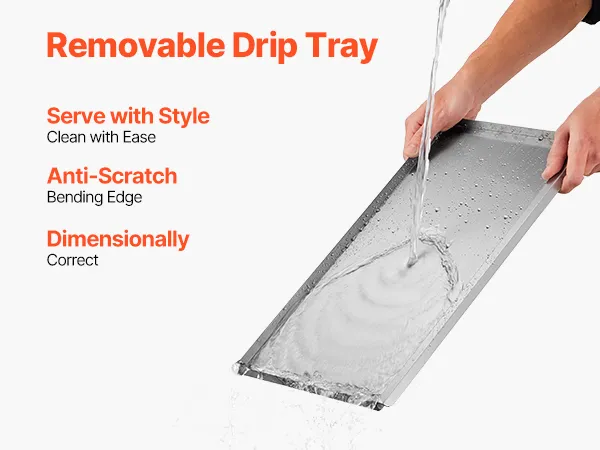 Removable Drip Tray

Serve with Style
Clean with Ease

Anti-Scratch
Bending Edge

Dimensionally
Correct